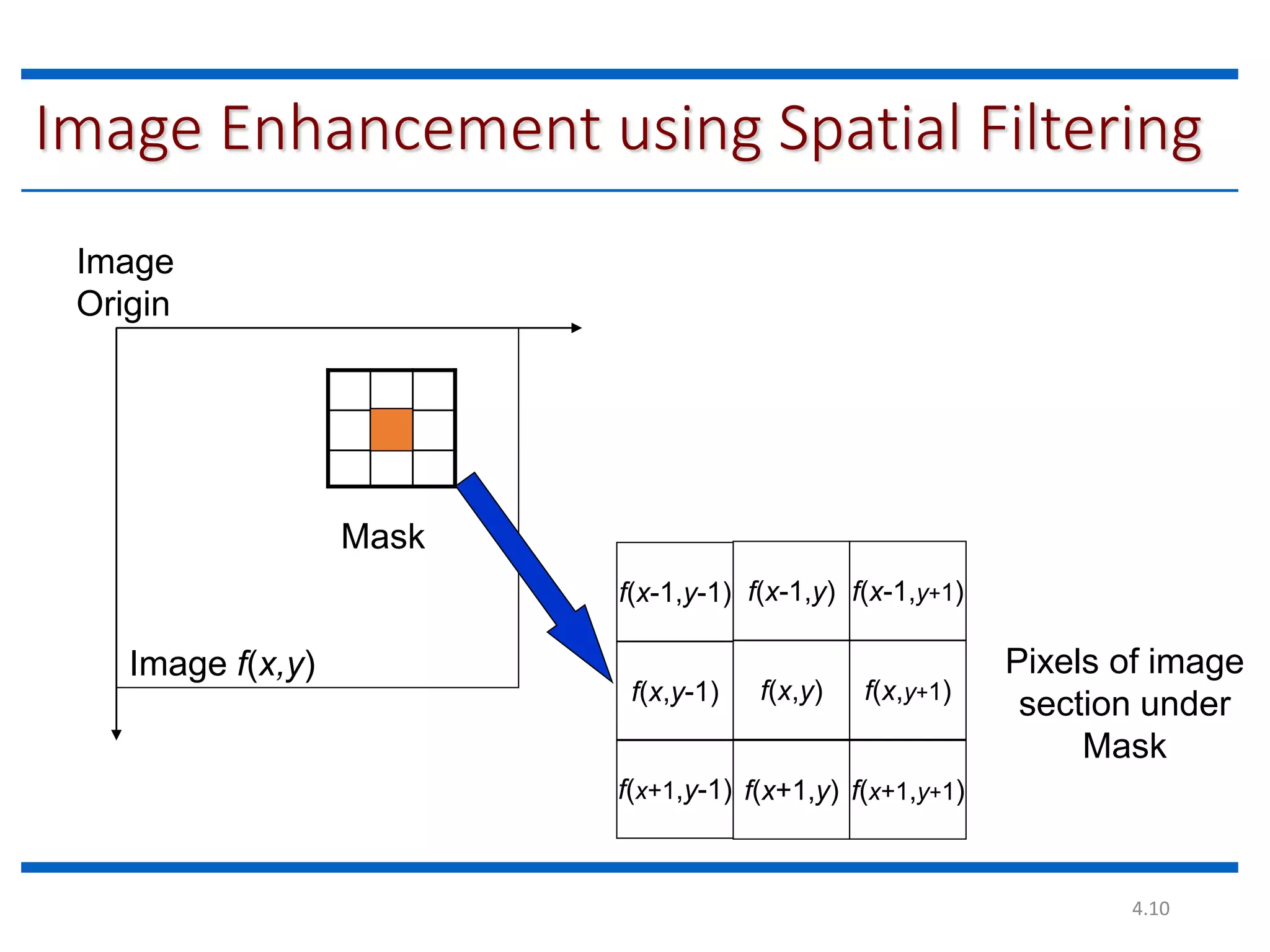 Image Enhancement using Spatial Filtering

Image Origin

Mask

Image $f(x,y)$

| $f(x-1,y-1)$ | $f(x-1,y)$ | $f(x-1,y+1)$ |
|---|---|---|
| $f(x,y-1)$ | $f(x,y)$ | $f(x,y+1)$ |
| $f(x+1,y-1)$ | $f(x+1,y)$ | $f(x+1,y+1)$ |

Pixels of image section under Mask

4.10